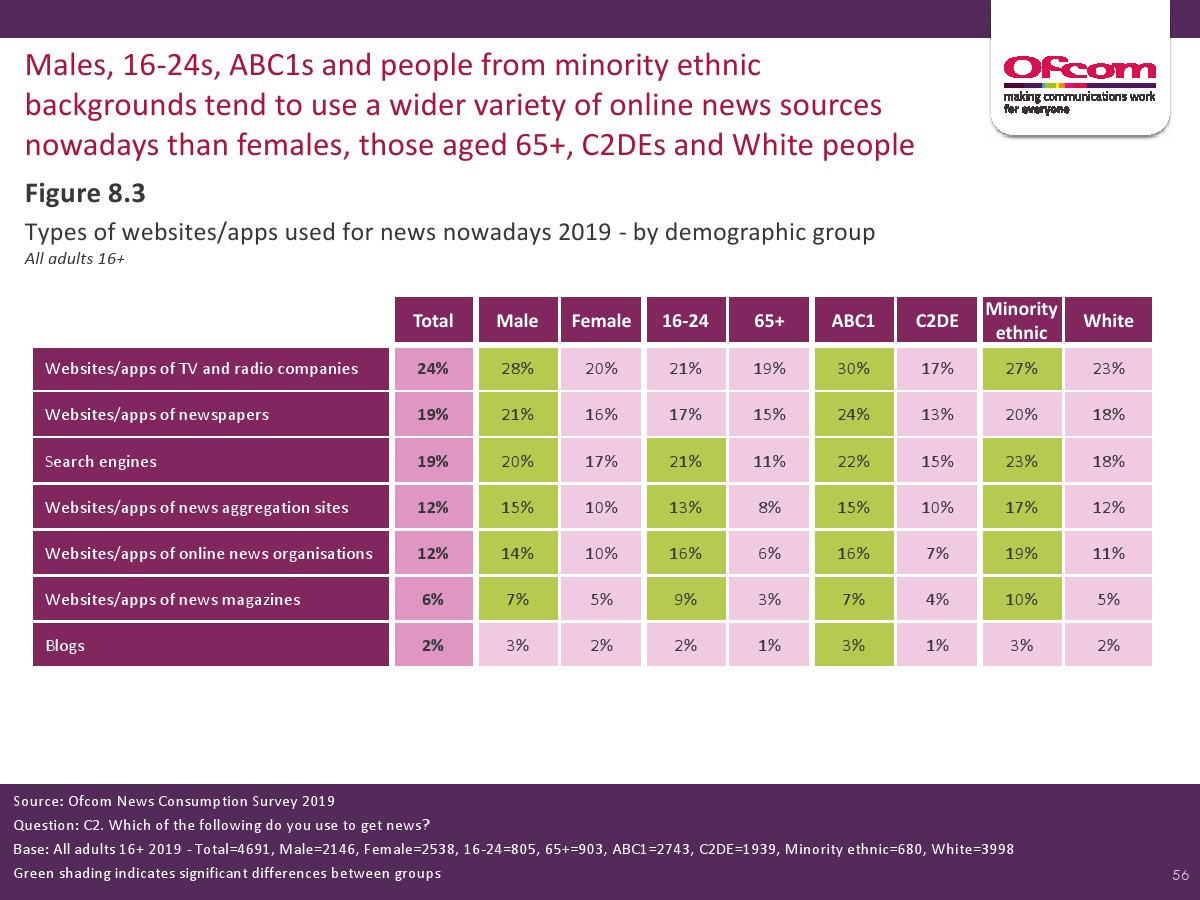 Males, 16-24s, ABC1s and people from minority ethnic backgrounds tend to use a wider variety of online news sources nowadays than females, those aged 65+, C2DEs and White people

Ofcom
making communications work for everyone

Figure 8.3

Types of websites/apps used for news nowadays 2019 - by demographic group
All adults 16+

| | Total | Male | Female | 16-24 | 65+ | ABC1 | C2DE | Minority ethnic | White |
|---|---|---|---|---|---|---|---|---|---|
| Websites/apps of TV and radio companies | 24% | 28% | 20% | 21% | 19% | 30% | 17% | 27% | 23% |
| Websites/apps of newspapers | 19% | 21% | 16% | 17% | 15% | 24% | 13% | 20% | 18% |
| Search engines | 19% | 20% | 17% | 21% | 11% | 22% | 15% | 23% | 18% |
| Websites/apps of news aggregation sites | 12% | 15% | 10% | 13% | 8% | 15% | 10% | 17% | 12% |
| Websites/apps of online news organisations | 12% | 14% | 10% | 16% | 6% | 16% | 7% | 19% | 11% |
| Websites/apps of news magazines | 6% | 7% | 5% | 9% | 3% | 7% | 4% | 10% | 5% |
| Blogs | 2% | 3% | 2% | 2% | 1% | 3% | 1% | 3% | 2% |

Source: Ofcom News Consumption Survey 2019
Question: C2. Which of the following do you use to get news?
Base: All adults 16+ 2019 - Total=4691, Male=2146, Female=2538, 16-24=805, 65+=903, ABC1=2743, C2DE=1939, Minority ethnic=680, White=3998
Green shading indicates significant differences between groups

56